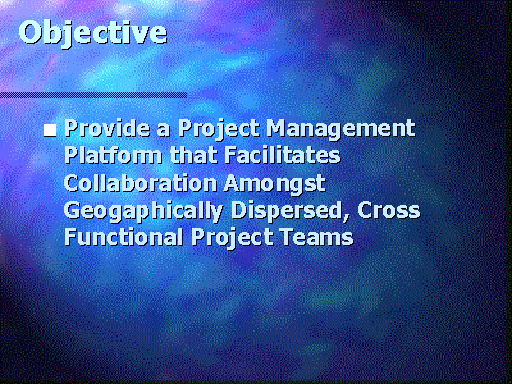 Objective

■ Provide a Project Management Platform that Facilitates Collaboration Amongst Geogaphically Dispersed, Cross Functional Project Teams